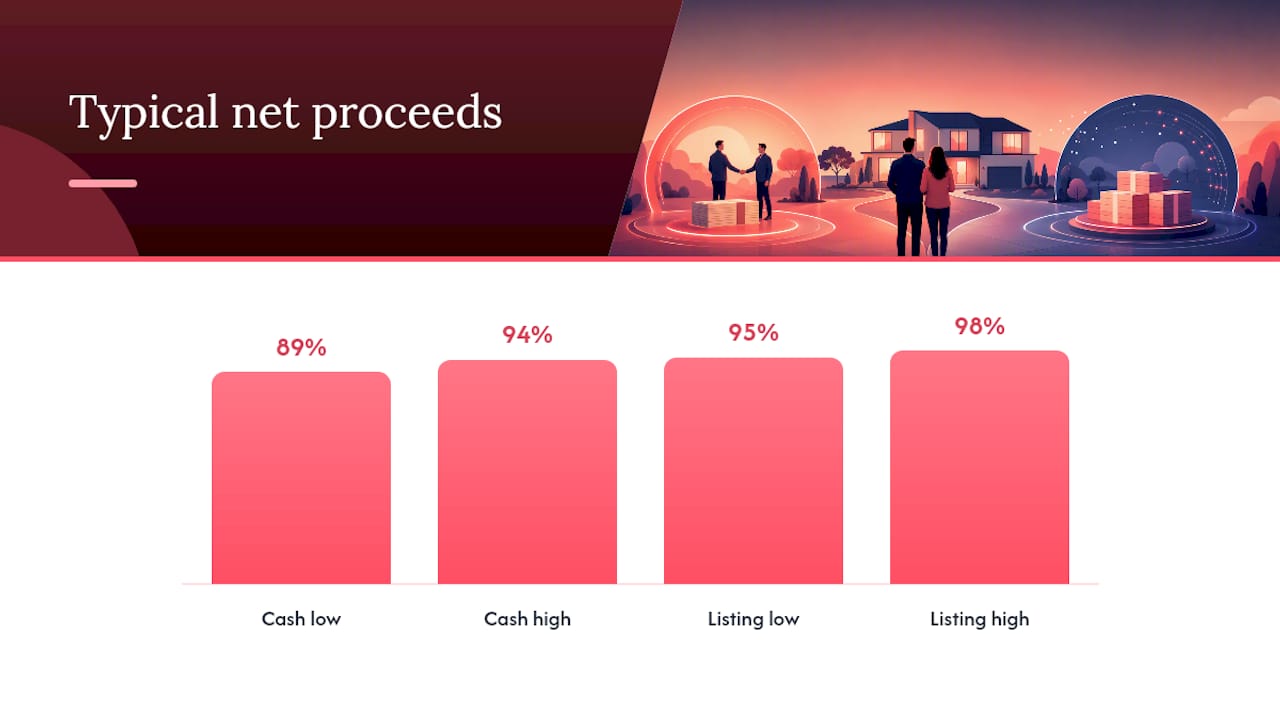 Typical net proceeds

89%
94%
95%
98%

Cash low
Cash high
Listing low
Listing high